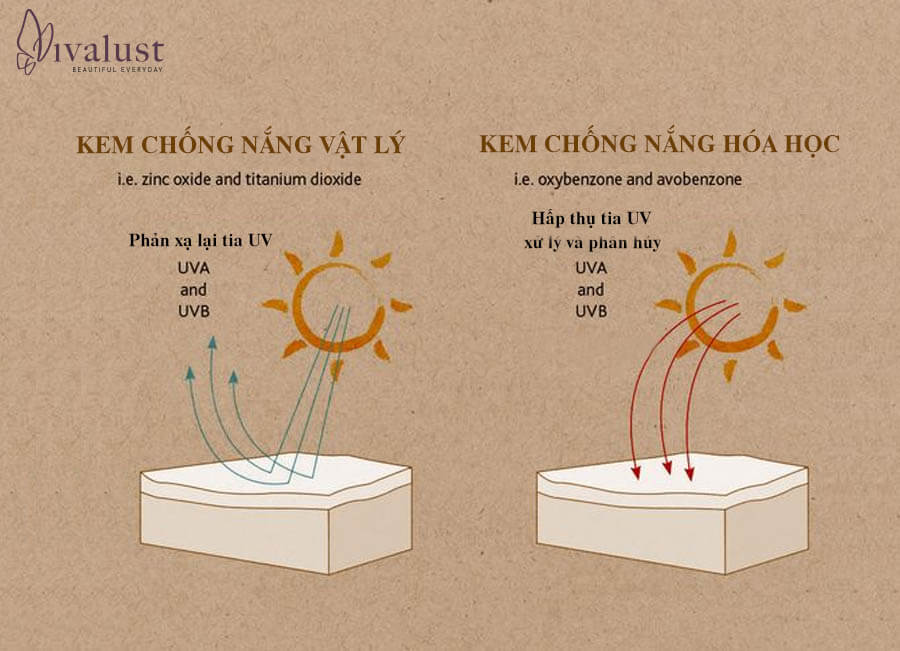 Vivalust
BEAUTIFUL EVERYDAY

KEM CHỐNG NẮNG VẬT LÝ
i.e. zinc oxide and titanium dioxide

Phản xạ lại tia UV
UVA
and
UVB

KEM CHỐNG NẮNG HÓA HỌC
i.e. oxybenzone and avobenzone

Hấp thụ tia UV
xử lý và phân hủy
UVA
and
UVB